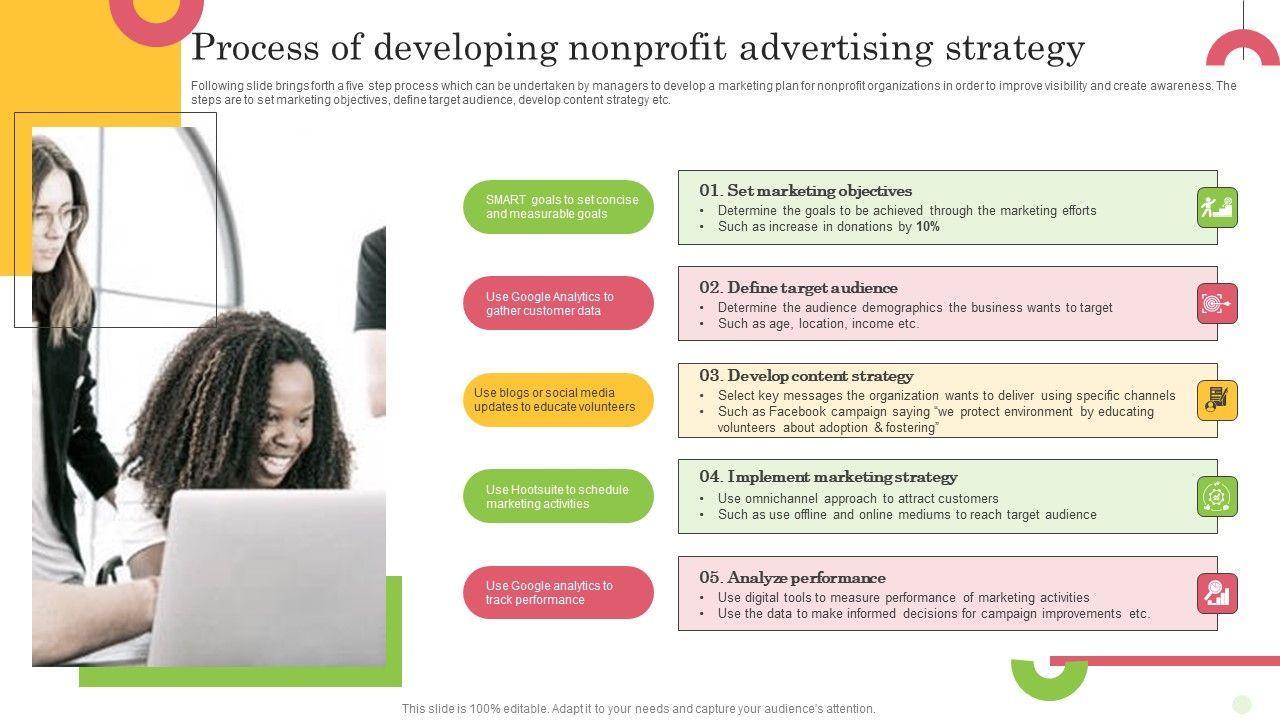 Process of developing nonprofit advertising strategy

Following slide brings forth a five step process which can be undertaken by managers to develop a marketing plan for nonprofit organizations in order to improve visibility and create awareness. The steps are to set marketing objectives, define target audience, develop content strategy etc.

SMART goals to set concise and measurable goals

01. Set marketing objectives
• Determine the goals to be achieved through the marketing efforts
• Such as increase in donations by 10%

Use Google Analytics to gather customer data

02. Define target audience
• Determine the audience demographics the business wants to target
• Such as age, location, income etc.

Use blogs or social media updates to educate volunteers

03. Develop content strategy
• Select key messages the organization wants to deliver using specific channels
• Such as Facebook campaign saying "we protect environment by educating volunteers about adoption & fostering"

Use Hootsuite to schedule marketing activities

04. Implement marketing strategy
• Use omnichannel approach to attract customers
• Such as use offline and online mediums to reach target audience

Use Google analytics to track performance

05. Analyze performance
• Use digital tools to measure performance of marketing activities
• Use the data to make informed decisions for campaign improvements etc.

This slide is 100% editable. Adapt it to your needs and capture your audience's attention.